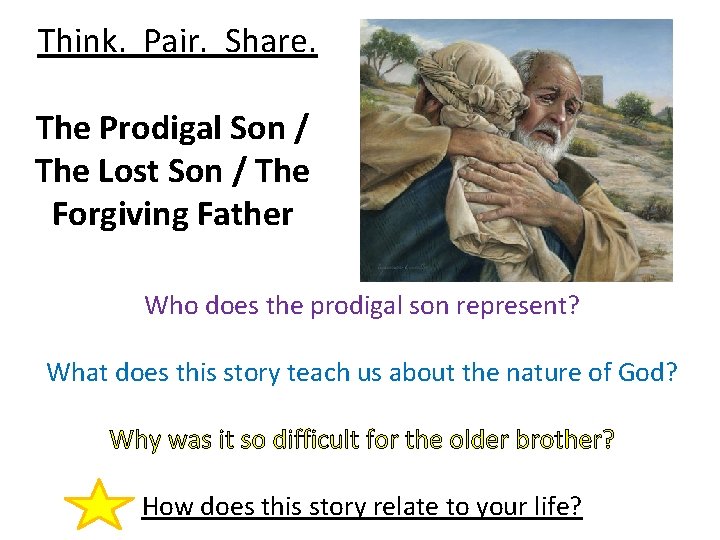 Think. Pair. Share.

The Prodigal Son / The Lost Son / The Forgiving Father

Who does the prodigal son represent?

What does this story teach us about the nature of God?

Why was it so difficult for the older brother?

How does this story relate to your life?